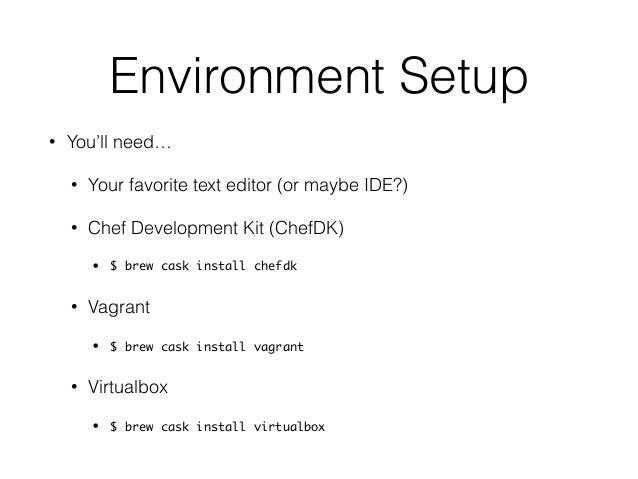 Environment Setup

• You'll need…

• Your favorite text editor (or maybe IDE?)

• Chef Development Kit (ChefDK)

• \$ brew cask install chefdk

• Vagrant

• \$ brew cask install vagrant

• Virtualbox

• \$ brew cask install virtualbox